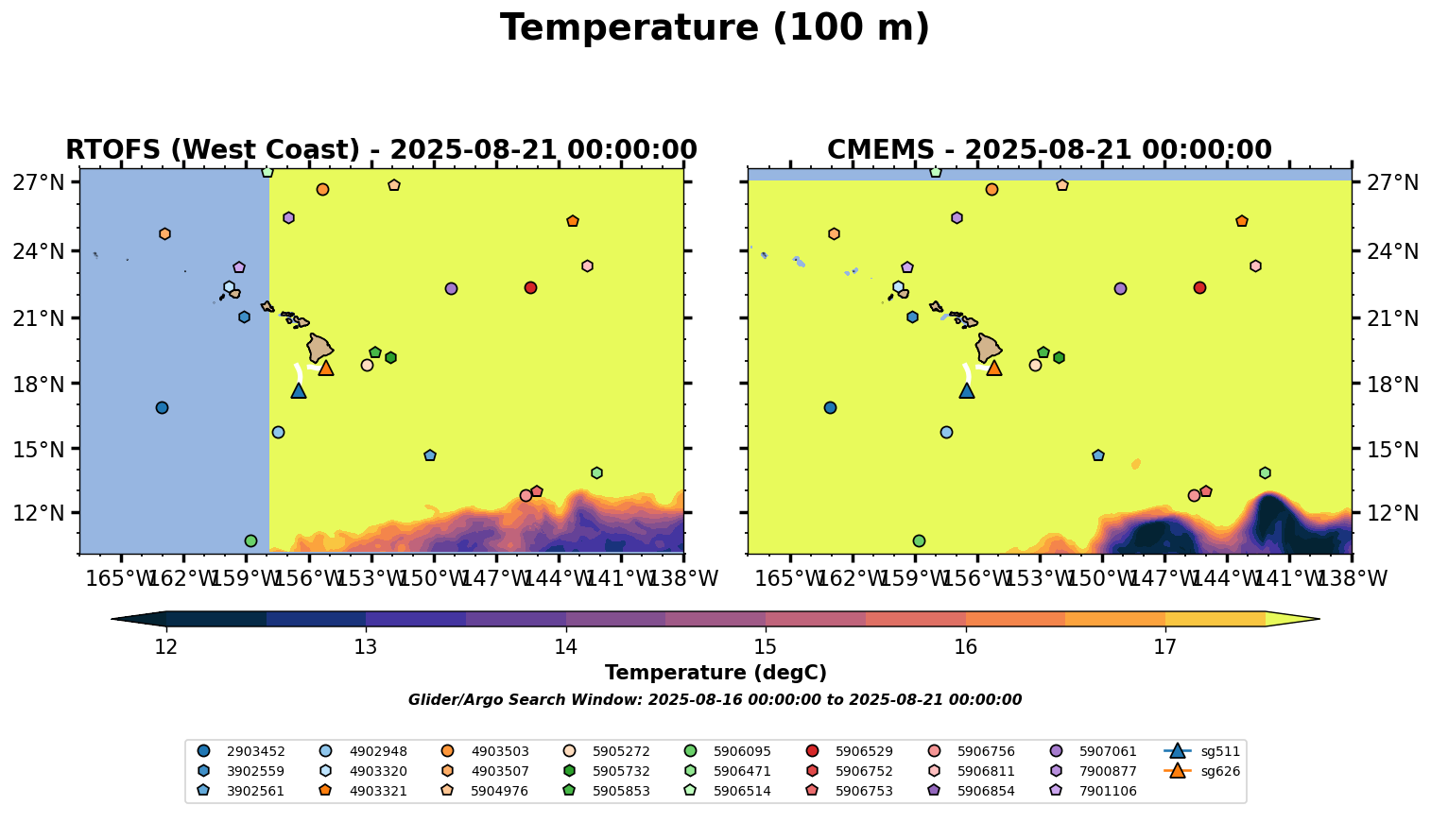 Temperature (100 m)

RTOFS (West Coast) - 2025-08-21 00:00:00

27°N
24°N
21°N
18°N
15°N
12°N
165°W 162°W 159°W 156°W 153°W 150°W 147°W 144°W 141°W 138°W

CMEMS - 2025-08-21 00:00:00

27°N
24°N
21°N
18°N
15°N
12°N
165°W 162°W 159°W 156°W 153°W 150°W 147°W 144°W 141°W 138°W

12 13 14 15 16 17
Temperature (degC)

Glider/Argo Search Window: 2025-08-16 00:00:00 to 2025-08-21 00:00:00

2903452
3902559
3902561
4902948
4903320
4903321
4903503
4903507
5904976
5905272
5905732
5905853
5906095
5906471
5906514
5906529
5906752
5906753
5906756
5906811
5906854
5907061
7900877
7901106
sg511
sg626